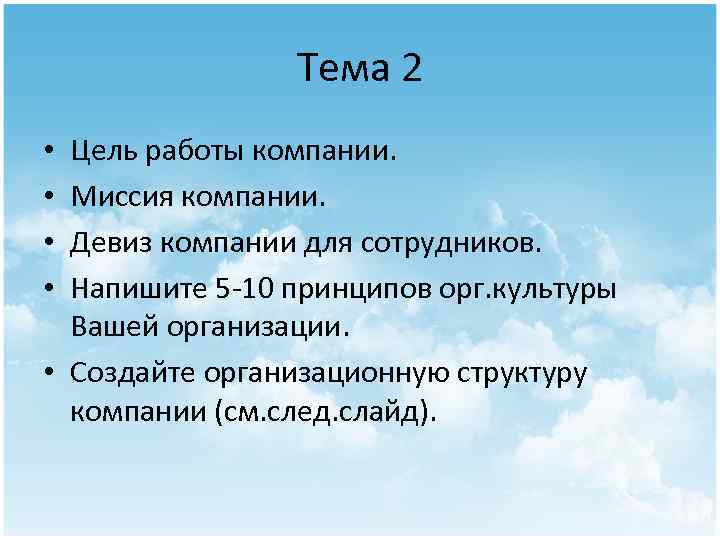 Тема 2

• Цель работы компании.
• Миссия компании.
• Девиз компании для сотрудников.
• Напишите 5-10 принципов орг.культуры Вашей организации.
• Создайте организационную структуру компании (см.след.слайд).